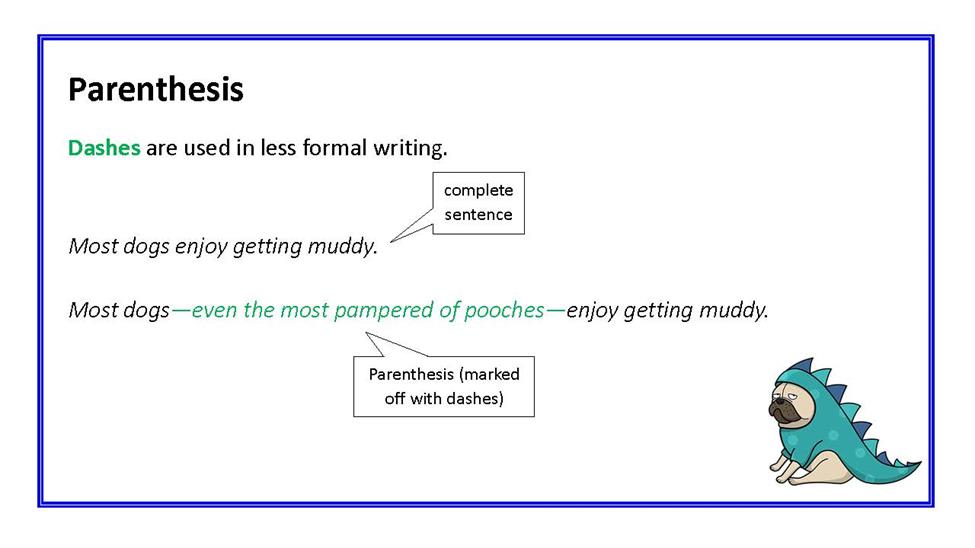 Parenthesis

Dashes are used in less formal writing.

complete sentence

Most dogs enjoy getting muddy.

Most dogs—even the most pampered of pooches—enjoy getting muddy.

Parenthesis (marked off with dashes)